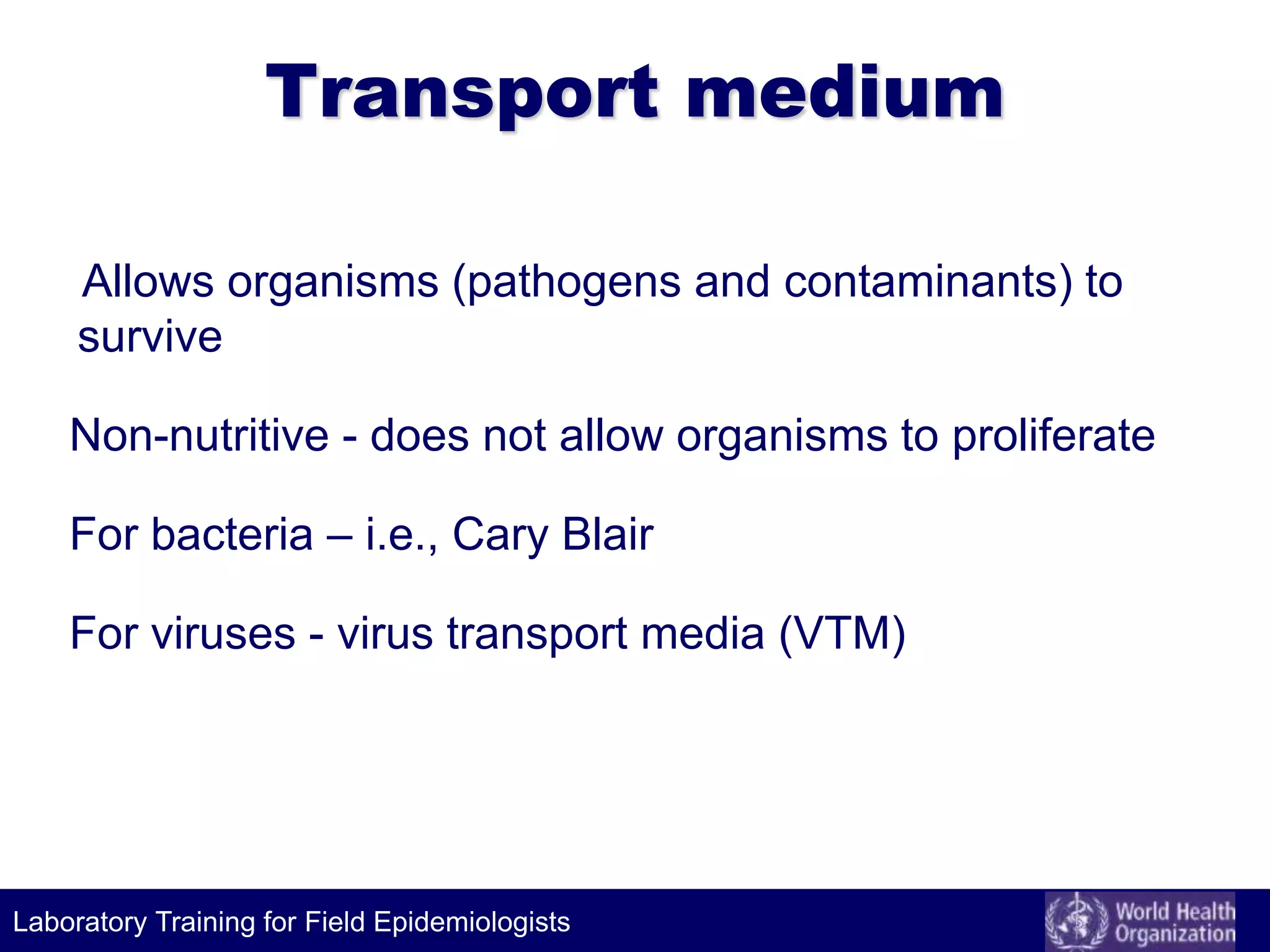 Transport medium

Allows organisms (pathogens and contaminants) to survive

Non-nutritive - does not allow organisms to proliferate

For bacteria – i.e., Cary Blair

For viruses - virus transport media (VTM)

Laboratory Training for Field Epidemiologists

World Health Organization